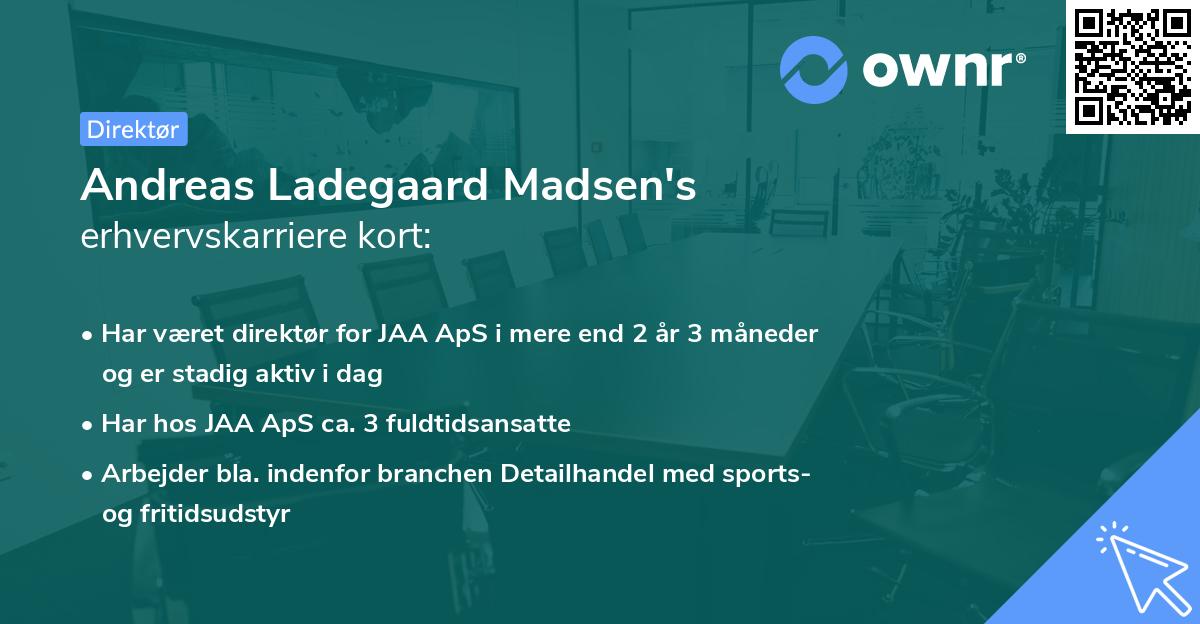 ownr®

Direktør

Andreas Ladegaard Madsen's
erhvervskarriere kort:

• Har været direktør for JAA ApS i mere end 2 år 3 måneder og er stadig aktiv i dag
• Har hos JAA ApS ca. 3 fuldtidsansatte
• Arbejder bla. indenfor branchen Detailhandel med sports- og fritidsudstyr